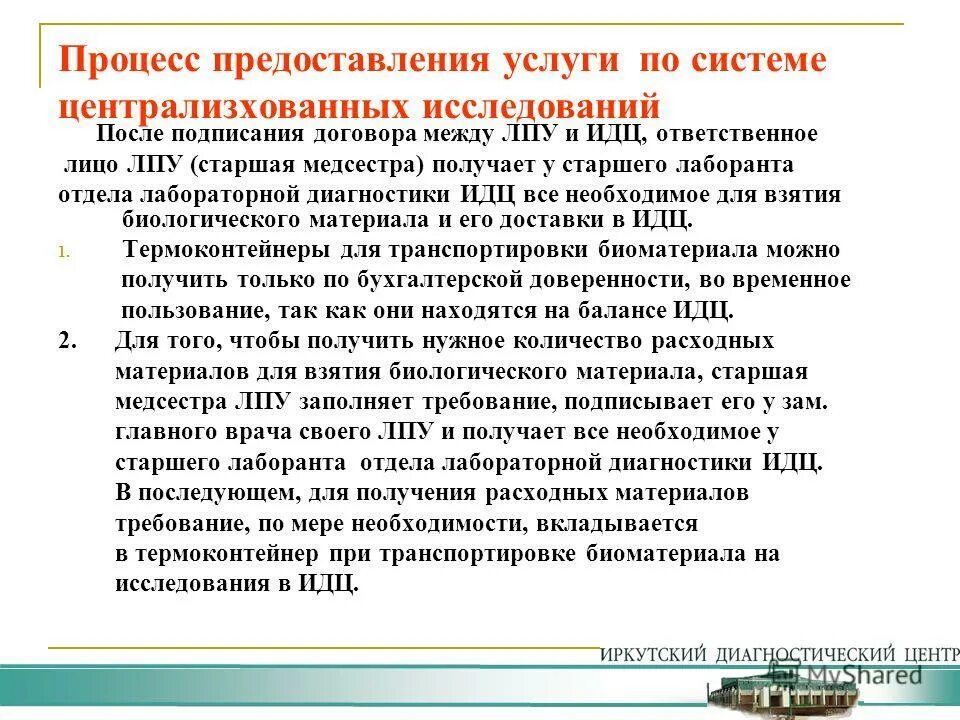 Процесс предоставления услуги по системе централизхованных исследований

После подписания договора между ЛПУ и ИДЦ, ответственное лицо ЛПУ (старшая медсестра) получает у старшего лаборанта отдела лабораторной диагностики ИДЦ все необходимое для взятия биологического материала и его доставки в ИДЦ.

1. Термоконтейнеры для транспортировки биоматериала можно получить только по бухгалтерской доверенности, во временное пользование, так как они находятся на балансе ИДЦ.

2. Для того, чтобы получить нужное количество расходных материалов для взятия биологического материала, старшая медсестра ЛПУ заполняет требование, подписывает его у зам. главного врача своего ЛПУ и получает все необходимое у старшего лаборанта отдела лабораторной диагностики ИДЦ. В последующем, для получения расходных материалов требование, по мере необходимости, вкладывается в термоконтейнер при транспортировке биоматериала на исследования в ИДЦ.

ИРКУТСКИЙ ДИАГНОСТИЧЕСКИЙ ЦЕНТР

MyShared